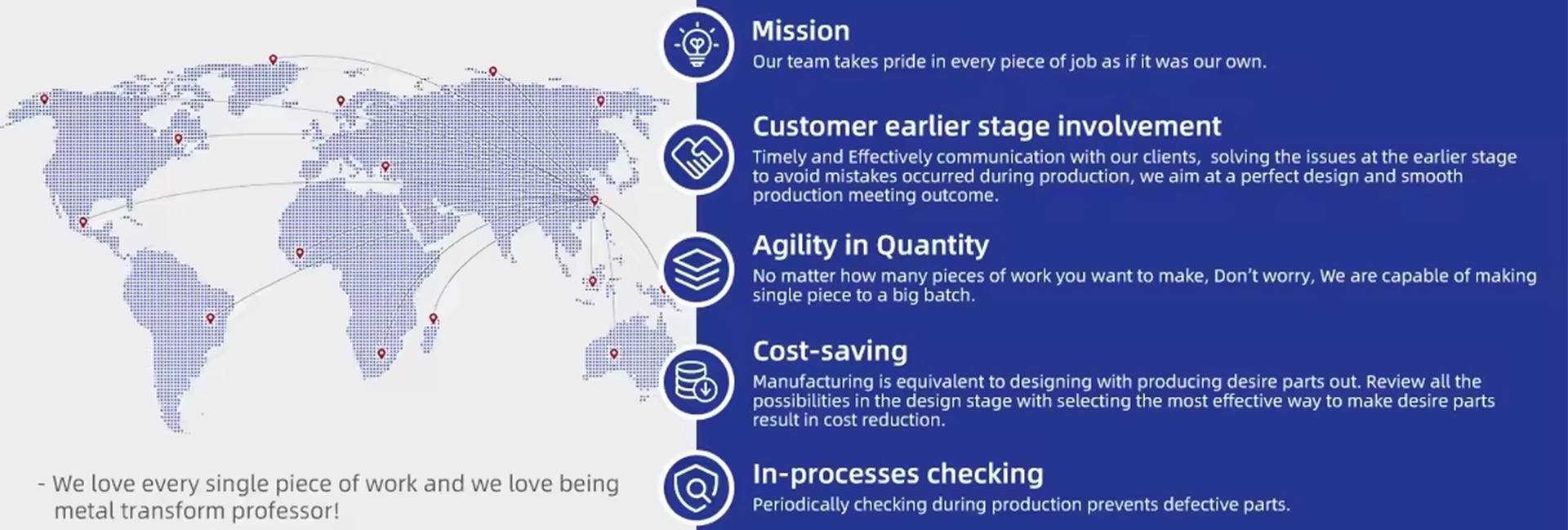 - We love every single piece of work and we love being metal transform professor!

Mission
Our team takes pride in every piece of job as if it was our own.

Customer earlier stage involvement
Timely and Effectively communication with our clients, solving the issues at the earlier stage to avoid mistakes occurred during production, we aim at a perfect design and smooth production meeting outcome.

Agility in Quantity
No matter how many pieces of work you want to make, Don't worry, We are capable of making single piece to a big batch.

Cost-saving
Manufacturing is equivalent to designing with producing desire parts out. Review all the possibilities in the design stage with selecting the most effective way to make desire parts result in cost reduction.

In-processes checking
Periodically checking during production prevents defective parts.